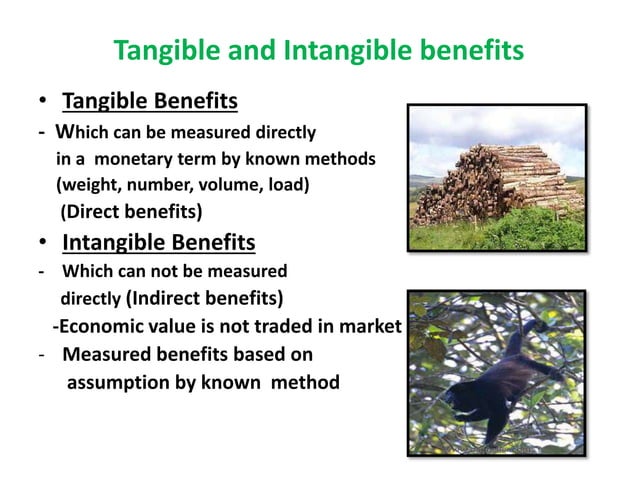 Tangible and Intangible benefits

• Tangible Benefits

- Which can be measured directly in a monetary term by known methods (weight, number, volume, load) (Direct benefits)

• Intangible Benefits

- Which can not be measured directly (Indirect benefits)

-Economic value is not traded in market

- Measured benefits based on assumption by known method